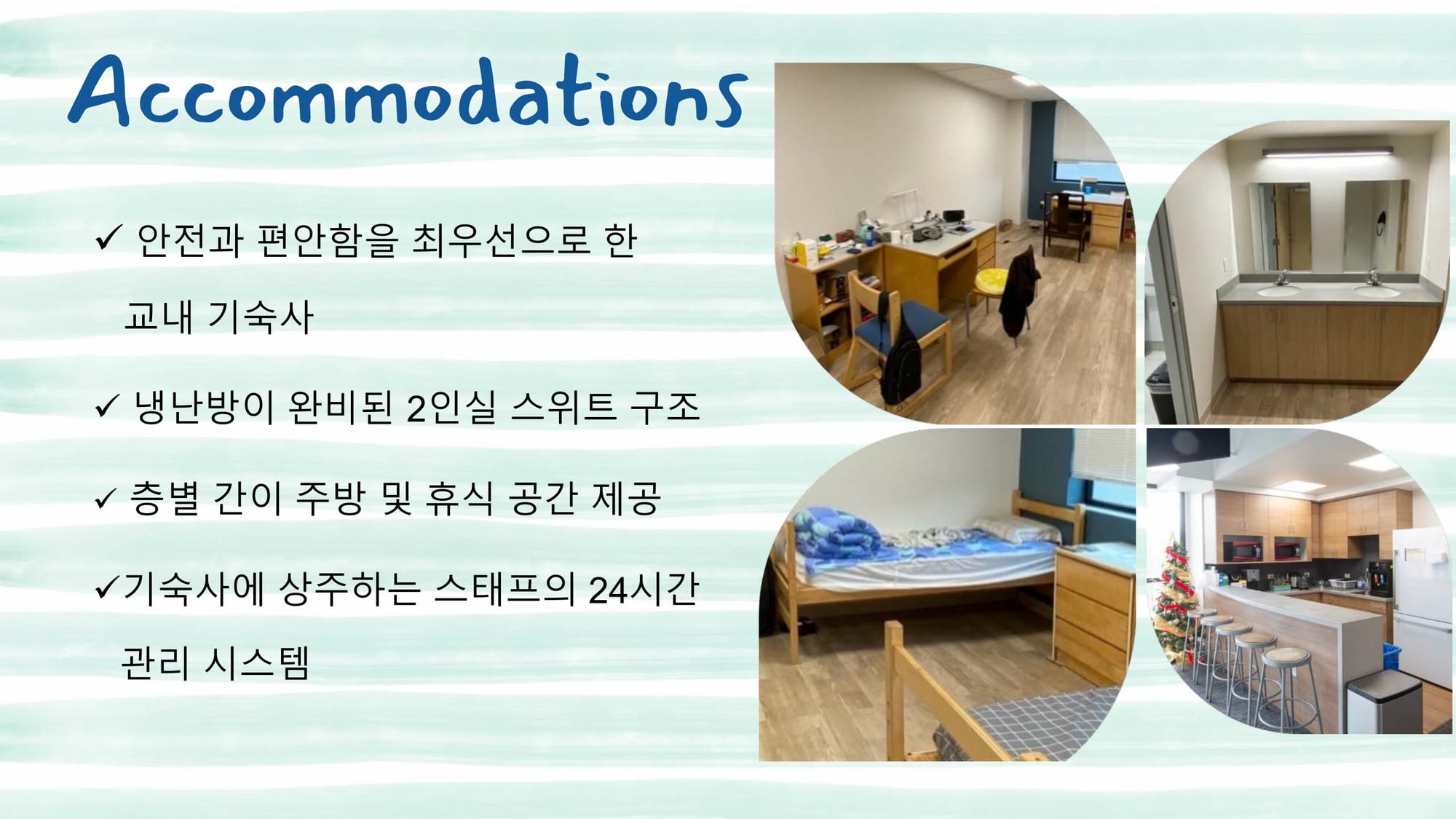 Accommodations

✓ 안전과 편안함을 최우선으로 한 교내 기숙사

✓ 냉난방이 완비된 2인실 스위트 구조

✓ 층별 간이 주방 및 휴식 공간 제공

✓기숙사에 상주하는 스태프의 24시간 관리 시스템